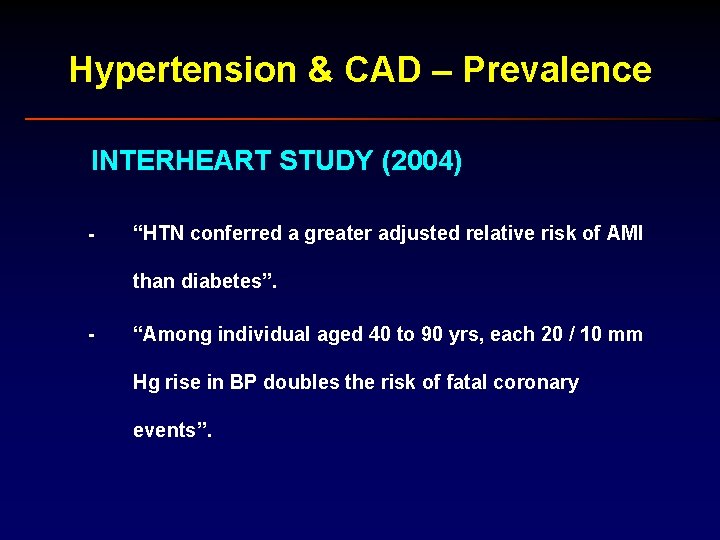 Hypertension & CAD – Prevalence

INTERHEART STUDY (2004)

- “HTN conferred a greater adjusted relative risk of AMI than diabetes”.

- “Among individual aged 40 to 90 yrs, each 20 / 10 mm Hg rise in BP doubles the risk of fatal coronary events”.